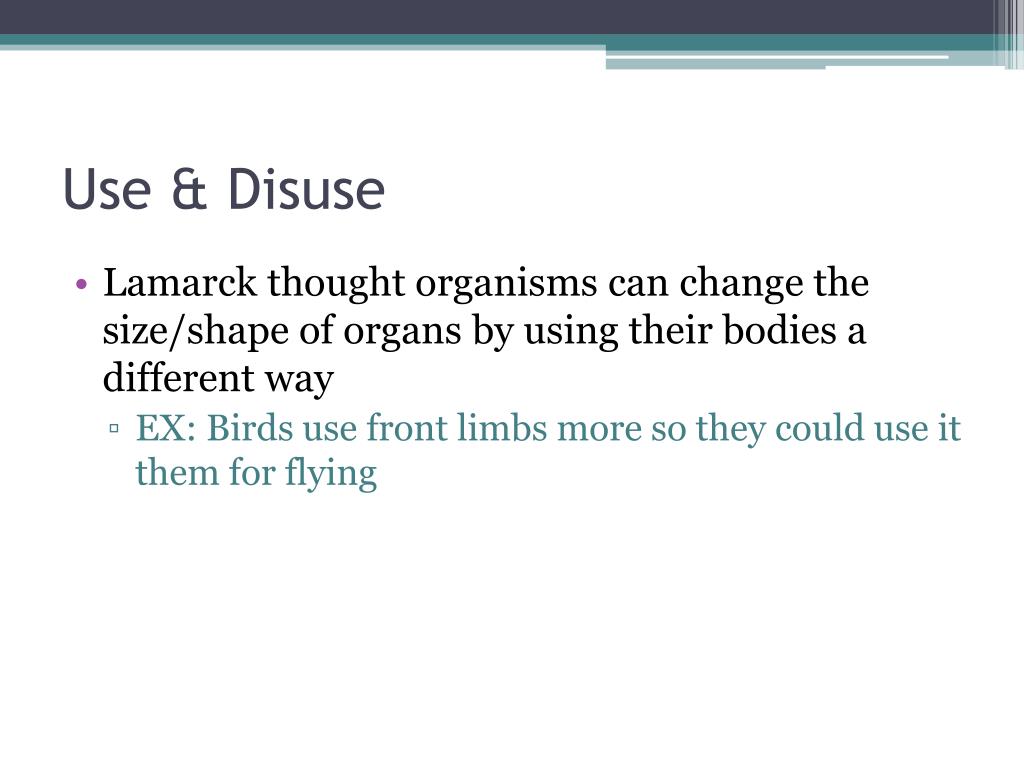 Use & Disuse

• Lamarck thought organisms can change the size/shape of organs by using their bodies a different way
▫ EX: Birds use front limbs more so they could use it them for flying